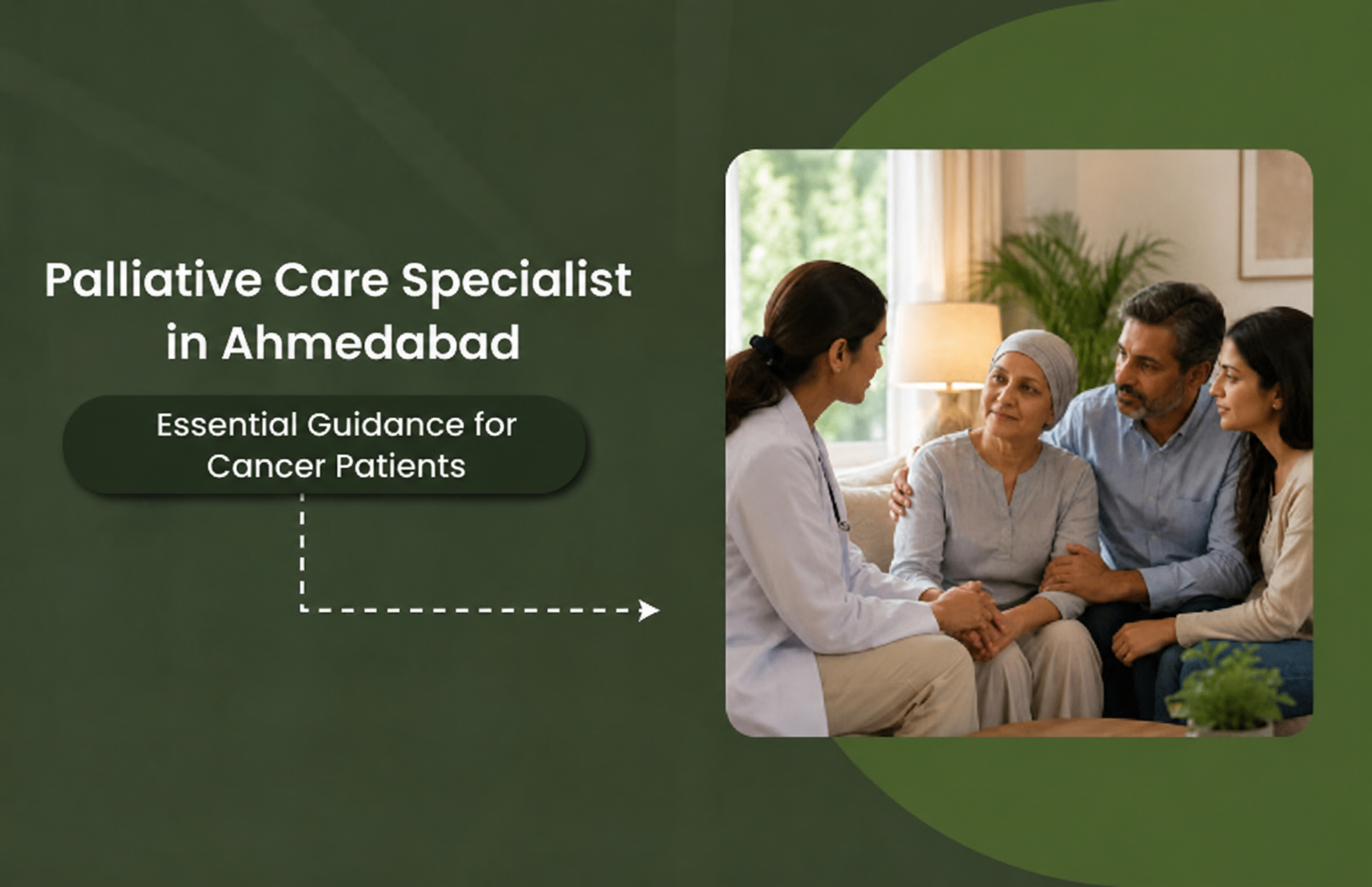 Palliative Care Specialist in Ahmedabad

Essential Guidance for Cancer Patients